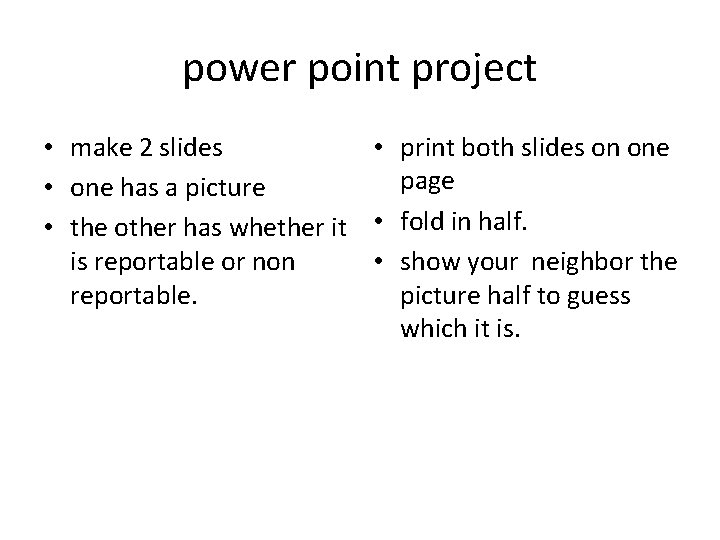 power point project

• make 2 slides
• one has a picture
• the other has whether it is reportable or non reportable.

• print both slides on one page
• fold in half.
• show your neighbor the picture half to guess which it is.